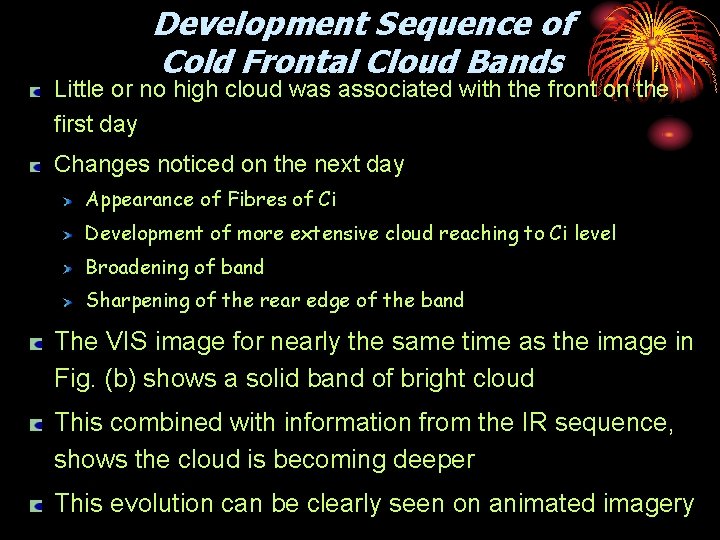 Development Sequence of Cold Frontal Cloud Bands

Little or no high cloud was associated with the front on the first day

Changes noticed on the next day

Appearance of Fibres of Ci

Development of more extensive cloud reaching to Ci level

Broadening of band

Sharpening of the rear edge of the band

The VIS image for nearly the same time as the image in Fig. (b) shows a solid band of bright cloud

This combined with information from the IR sequence, shows the cloud is becoming deeper

This evolution can be clearly seen on animated imagery